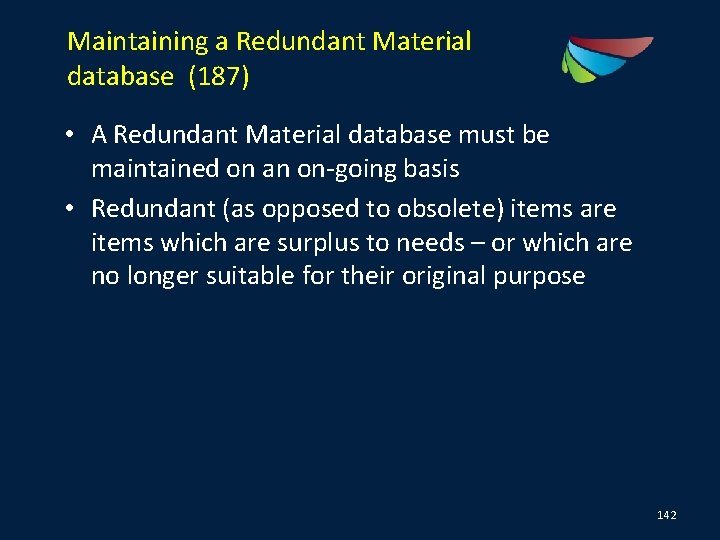 Maintaining a Redundant Material database (187)

• A Redundant Material database must be maintained on an on-going basis

• Redundant (as opposed to obsolete) items are items which are surplus to needs – or which are no longer suitable for their original purpose

142